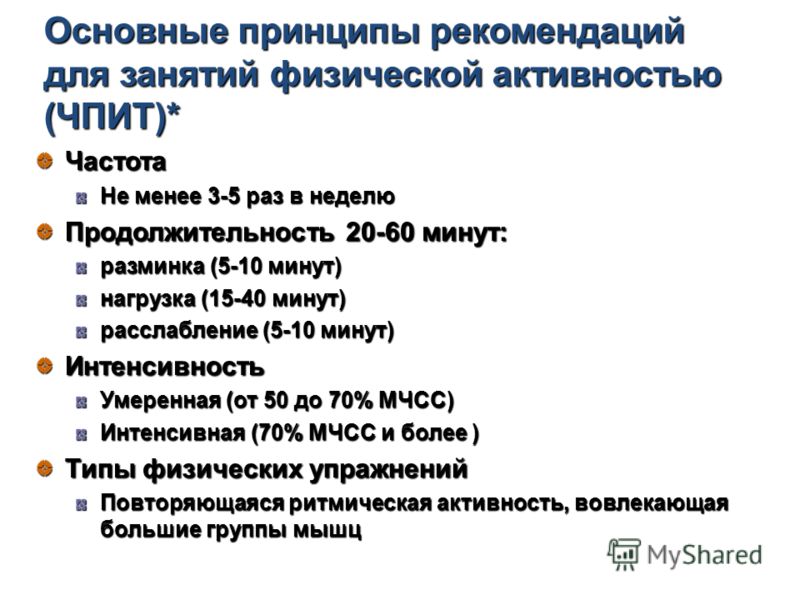 Основные принципы рекомендаций для занятий физической активностью (ЧПИТ)*

Частота

Не менее 3-5 раз в неделю

Продолжительность 20-60 минут:

разминка (5-10 минут)

нагрузка (15-40 минут)

расслабление (5-10 минут)

Интенсивность

Умеренная (от 50 до 70% МЧСС)

Интенсивная (70% МЧСС и более )

Типы физических упражнений

Повторяющаяся ритмическая активность, вовлекающая большие группы мышц

MyShared